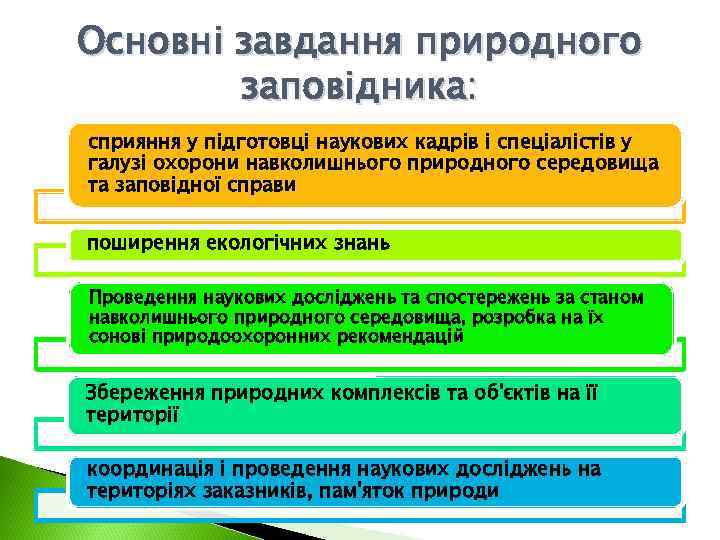 Основні завдання природного заповідника:

сприяння у підготовці наукових кадрів і спеціалістів у галузі охорони навколишнього природного середовища та заповідної справи

поширення екологічних знань

Проведення наукових досліджень та спостережень за станом навколишнього природного середовища, розробка на їх сонові природоохоронних рекомендацій

Збереження природних комплексів та об'єктів на її території

координація і проведення наукових досліджень на територіях заказників, пам'яток природи